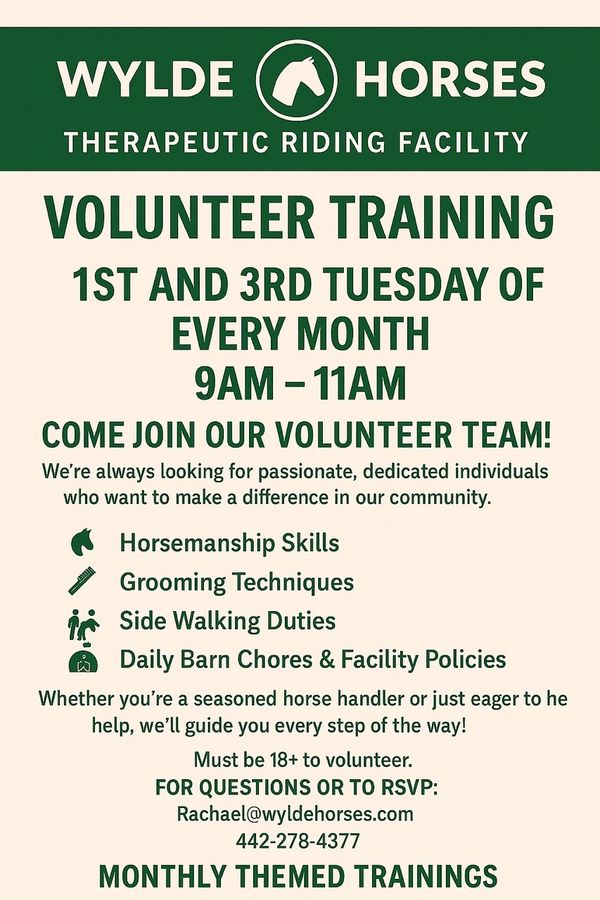 WYLDE HORSES
THERAPEUTIC RIDING FACILITY

VOLUNTEER TRAINING

1ST AND 3RD TUESDAY OF EVERY MONTH
9AM – 11AM

COME JOIN OUR VOLUNTEER TEAM!

We're always looking for passionate, dedicated individuals who want to make a difference in our community.

Horsemanship Skills
Grooming Techniques
Side Walking Duties
Daily Barn Chores & Facility Policies

Whether you're a seasoned horse handler or just eager to he help, we'll guide you every step of the way!

Must be 18+ to volunteer.
FOR QUESTIONS OR TO RSVP:
Rachael@wyldehorses.com
442-278-4377

MONTHLY THEMED TRAININGS